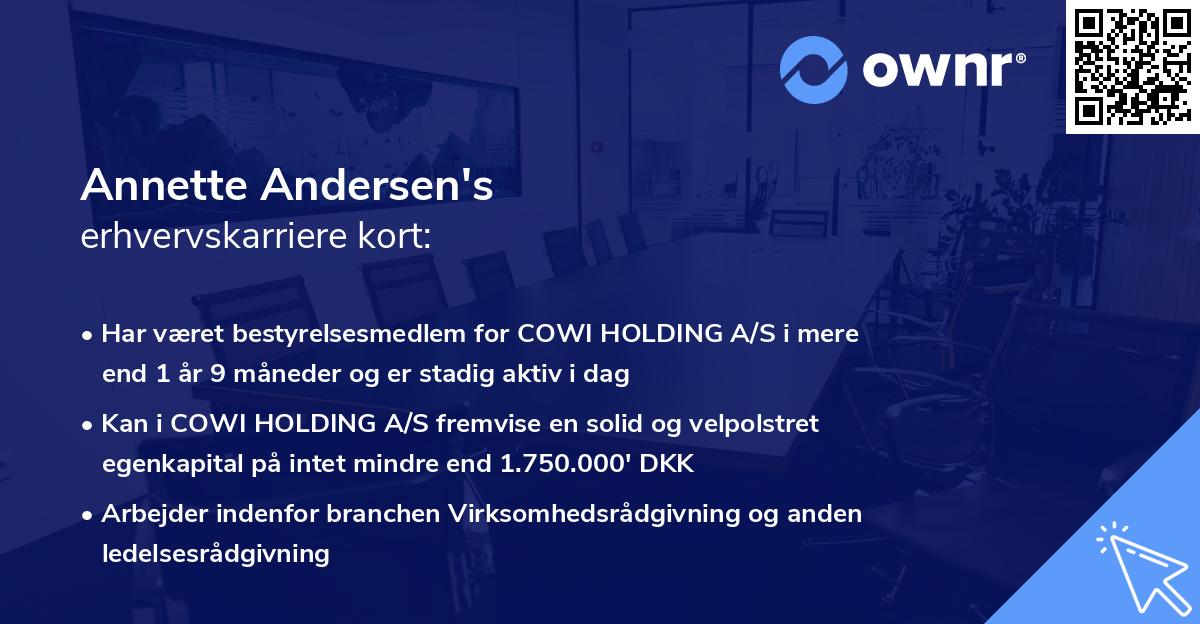 ownr®

Annette Andersen's
erhvervskarriere kort:

• Har været bestyrelsesmedlem for COWI HOLDING A/S i mere end 1 år 9 måneder og er stadig aktiv i dag

• Kan i COWI HOLDING A/S fremvise en solid og velpolstret egenkapital på intet mindre end 1.750.000' DKK

• Arbejder indenfor branchen Virksomhedsrådgivning og anden ledelsesrådgivning